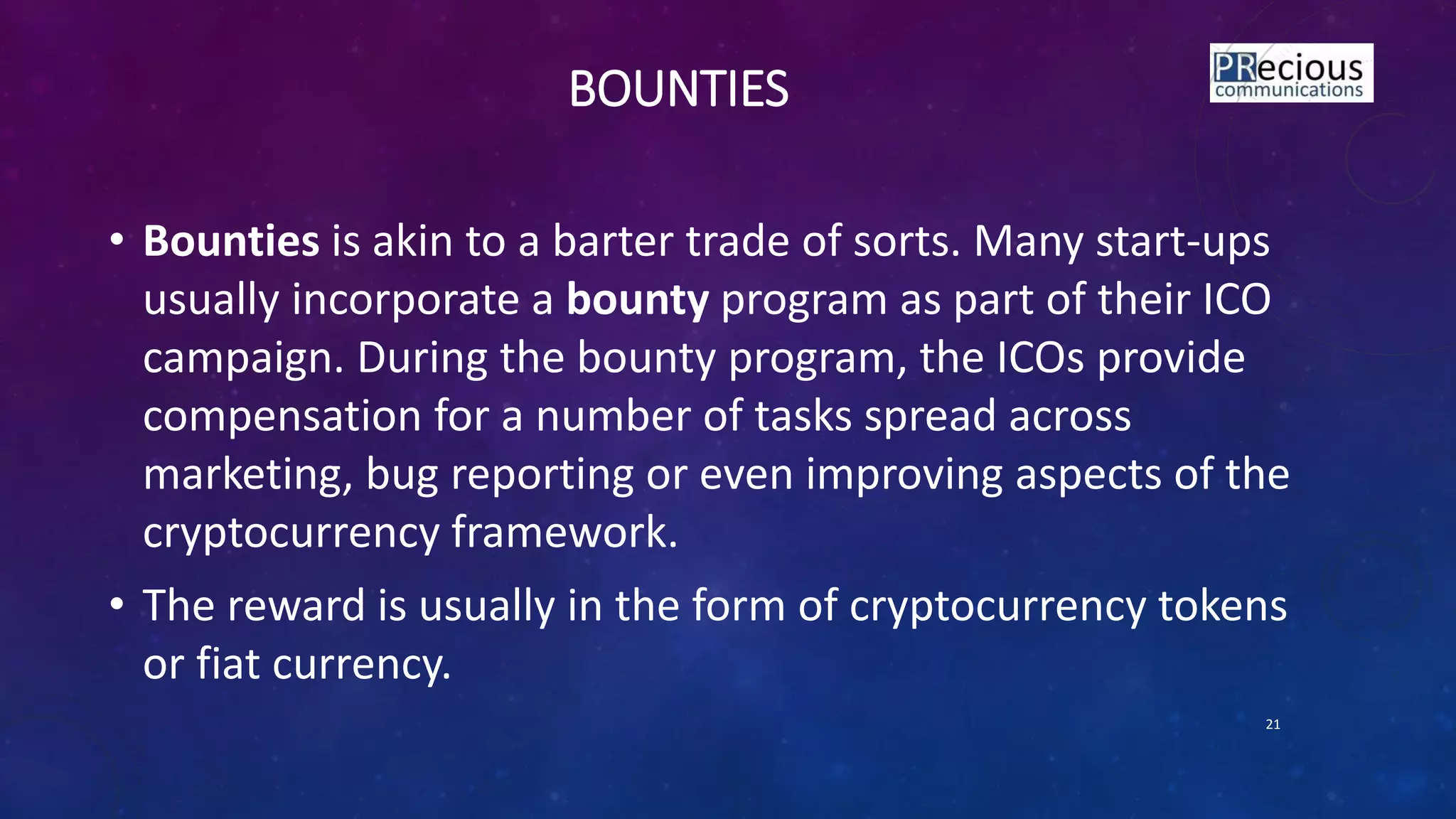 BOUNTIES

PRecious communications

• Bounties is akin to a barter trade of sorts. Many start-ups usually incorporate a bounty program as part of their ICO campaign. During the bounty program, the ICOs provide compensation for a number of tasks spread across marketing, bug reporting or even improving aspects of the cryptocurrency framework.

• The reward is usually in the form of cryptocurrency tokens or fiat currency.

21